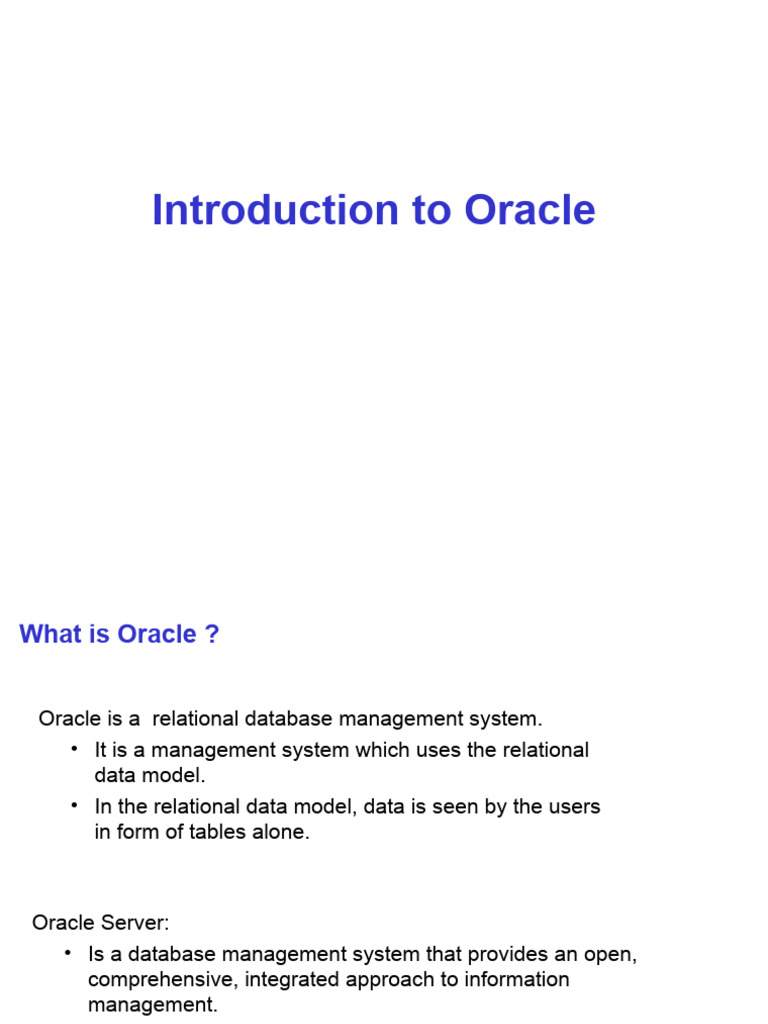 Introduction to Oracle

What is Oracle ?

Oracle is a relational database management system.

• It is a management system which uses the relational data model.
• In the relational data model, data is seen by the users in form of tables alone.

Oracle Server:

• Is a database management system that provides an open, comprehensive, integrated approach to information management.